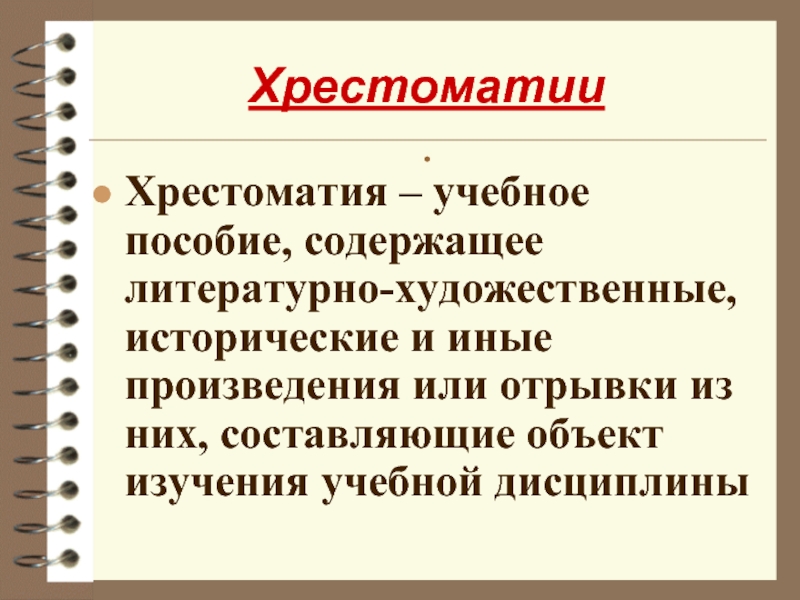 Хрестоматии

.

Хрестоматия – учебное пособие, содержащее литературно-художественные, исторические и иные произведения или отрывки из них, составляющие объект изучения учебной дисциплины